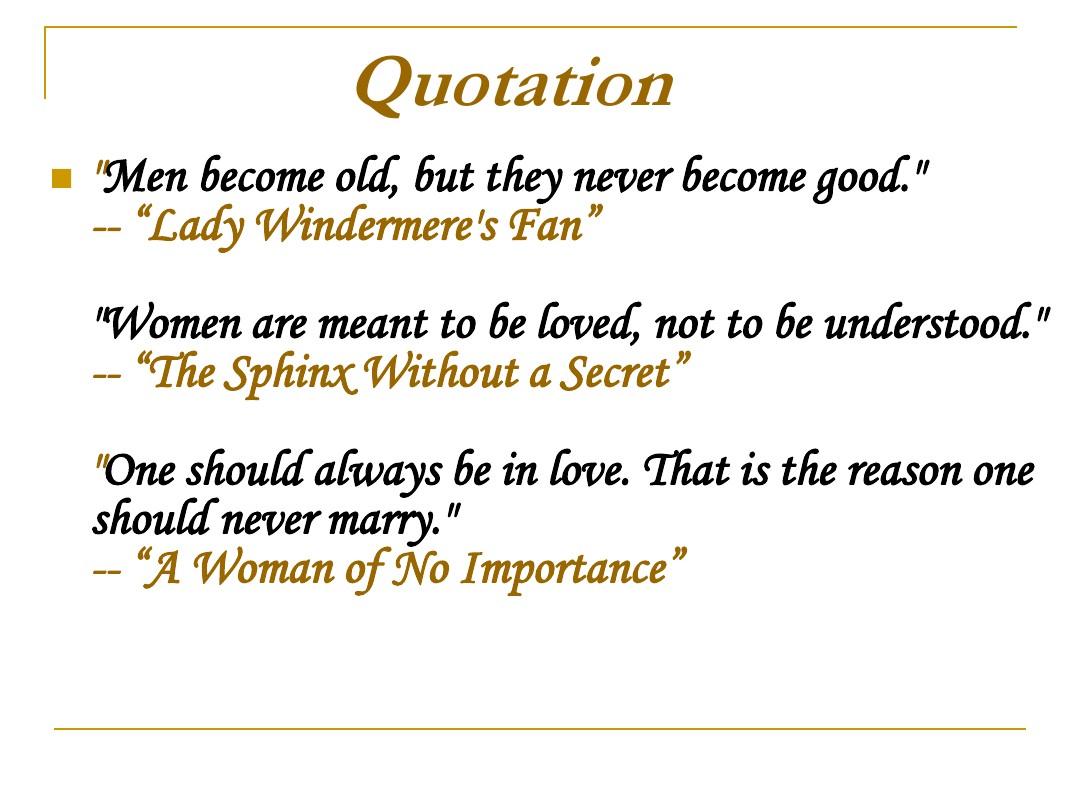 Quotation

"Men become old, but they never become good."
-- “Lady Windermere's Fan”

"Women are meant to be loved, not to be understood."
-- “The Sphinx Without a Secret”

"One should always be in love. That is the reason one should never marry."
-- “A Woman of No Importance”